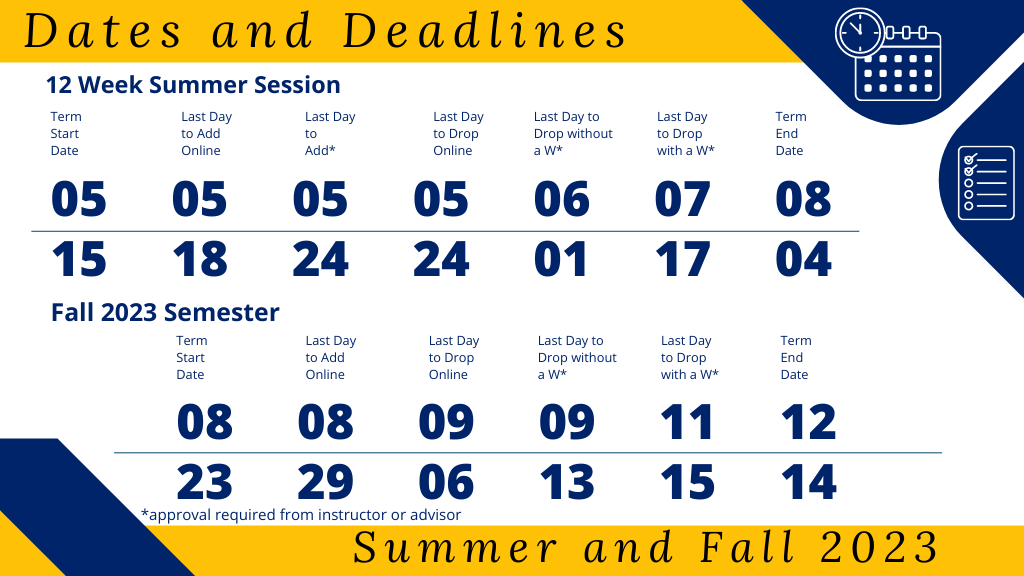 Dates and Deadlines

12 Week Summer Session

| Term Start Date | Last Day to Add Online | Last Day to Add* | Last Day to Drop Online | Last Day to Drop without a W* | Last Day to Drop with a W* | Term End Date |
|---|---|---|---|---|---|---|
| 05 | 05 | 05 | 05 | 06 | 07 | 08 |
| 15 | 18 | 24 | 24 | 01 | 17 | 04 |

Fall 2023 Semester

| Term Start Date | Last Day to Add Online | Last Day to Drop Online | Last Day to Drop without a W* | Last Day to Drop with a W* | Term End Date |
|---|---|---|---|---|---|
| 08 | 08 | 09 | 09 | 11 | 12 |
| 23 | 29 | 06 | 13 | 15 | 14 |

*approval required from instructor or advisor

Summer and Fall 2023